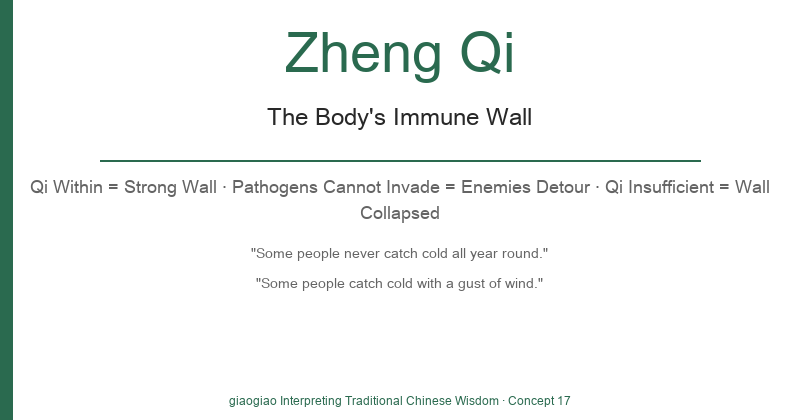 Zheng Qi

The Body's Immune Wall

Qi Within = Strong Wall · Pathogens Cannot Invade = Enemies Detour · Qi Insufficient = Wall Collapsed

"Some people never catch cold all year round."

"Some people catch cold with a gust of wind."

giaogiao Interpreting Traditional Chinese Wisdom · Concept 17